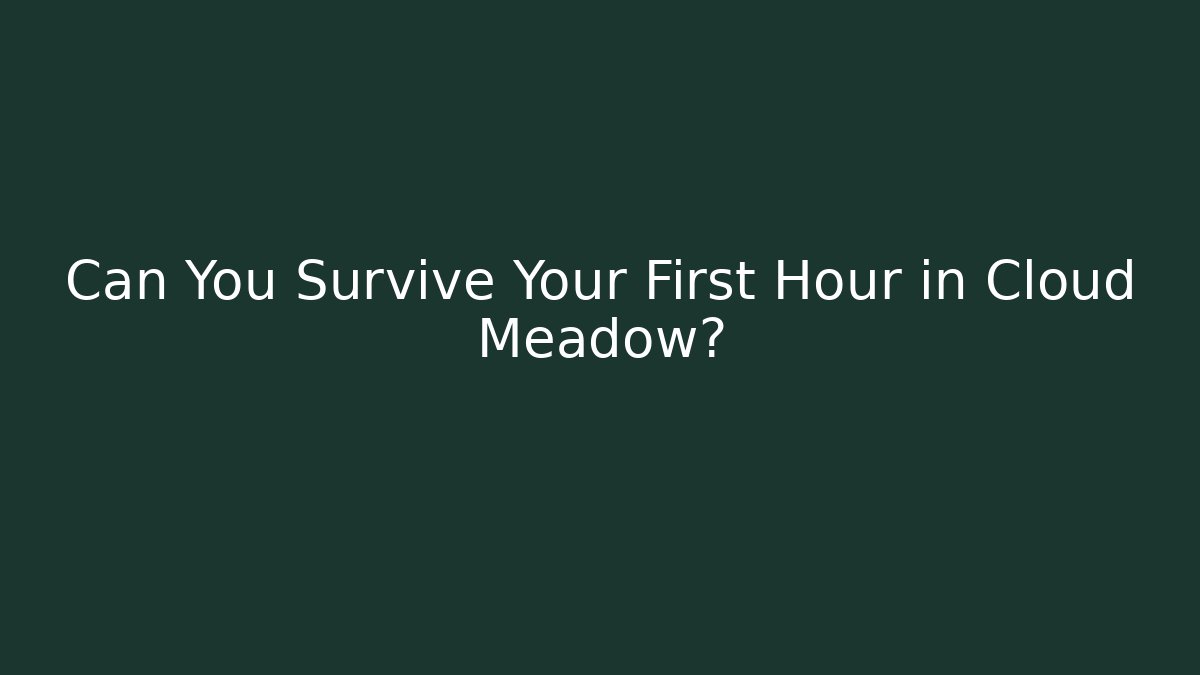 Can You Survive Your First Hour in Cloud Meadow?